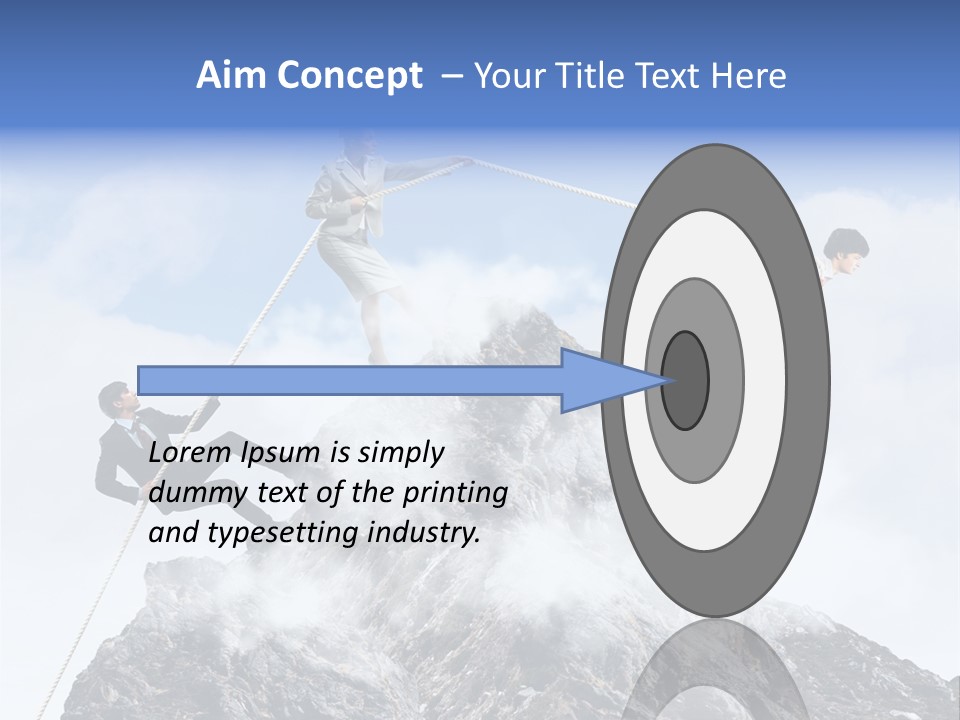 Aim Concept – Your Title Text Here

Lorem Ipsum is simply dummy text of the printing and typesetting industry.